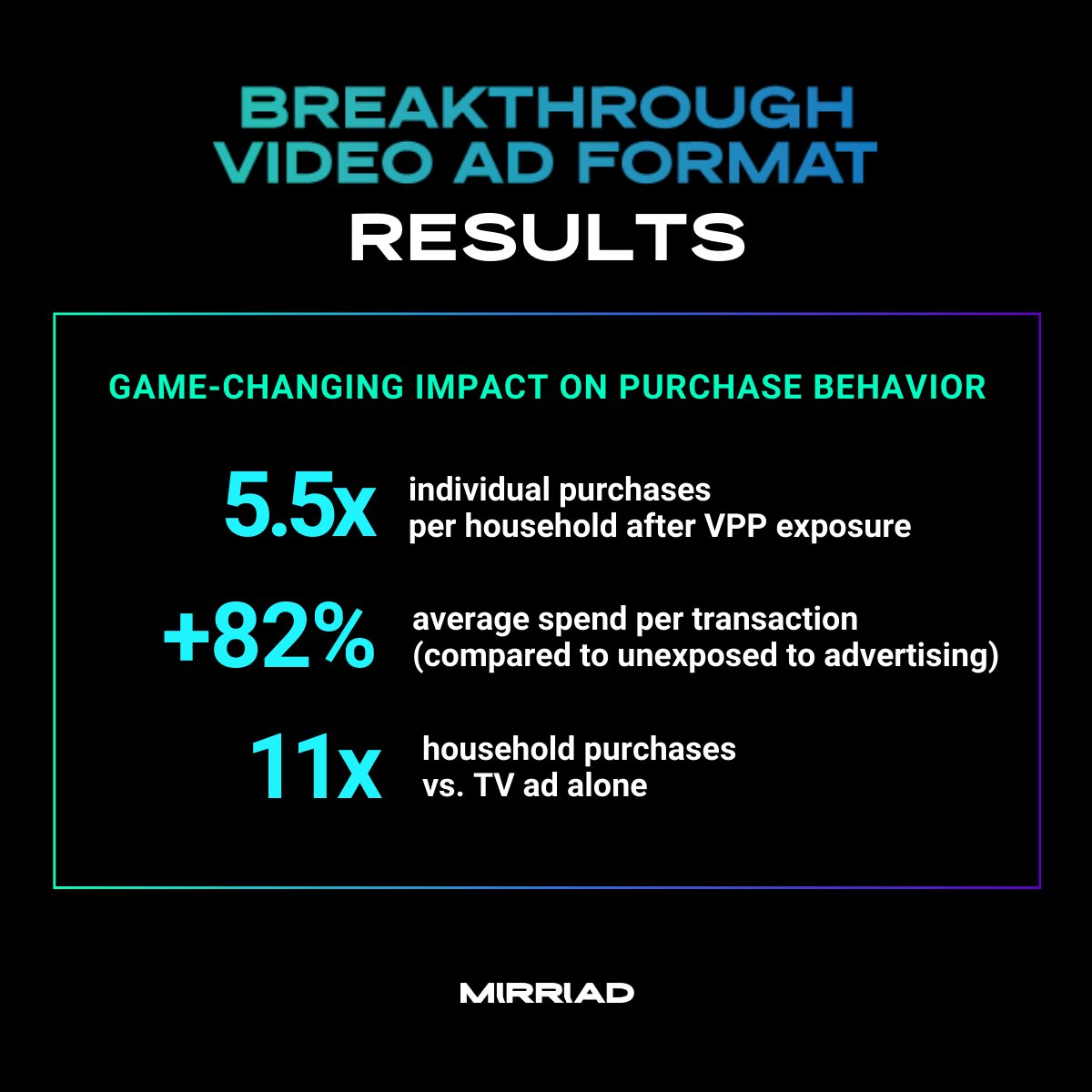 BREAKTHROUGH VIDEO AD FORMAT
RESULTS

GAME-CHANGING IMPACT ON PURCHASE BEHAVIOR

5.5x individual purchases per household after VPP exposure

+82% average spend per transaction (compared to unexposed to advertising)

11x household purchases vs. TV ad alone

MIRRIAD